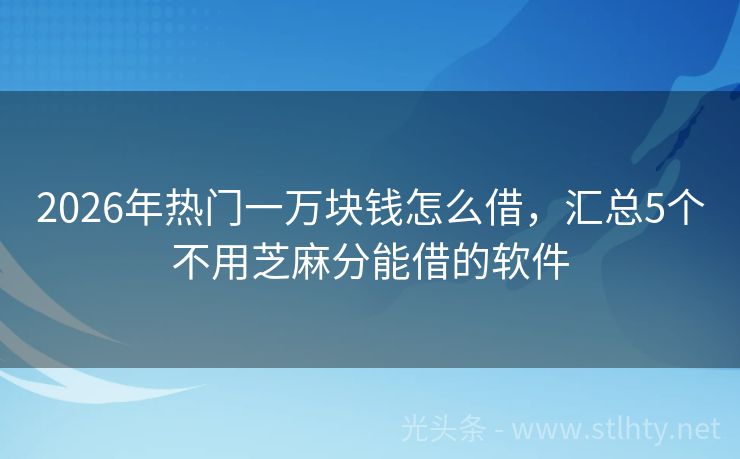 2026年热门一万块钱怎么借，汇总5个不用芝麻分能借的软件

光头条 - www.stlhty.net